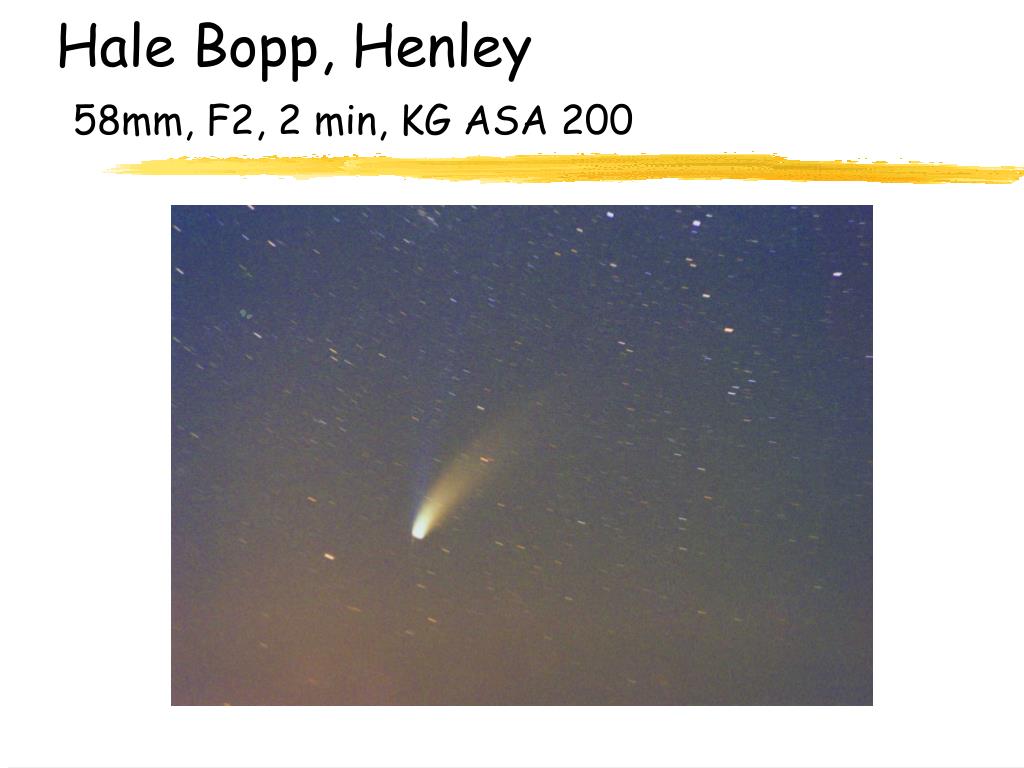 Hale Bopp, Henley

58mm, F2, 2 min, KG ASA 200